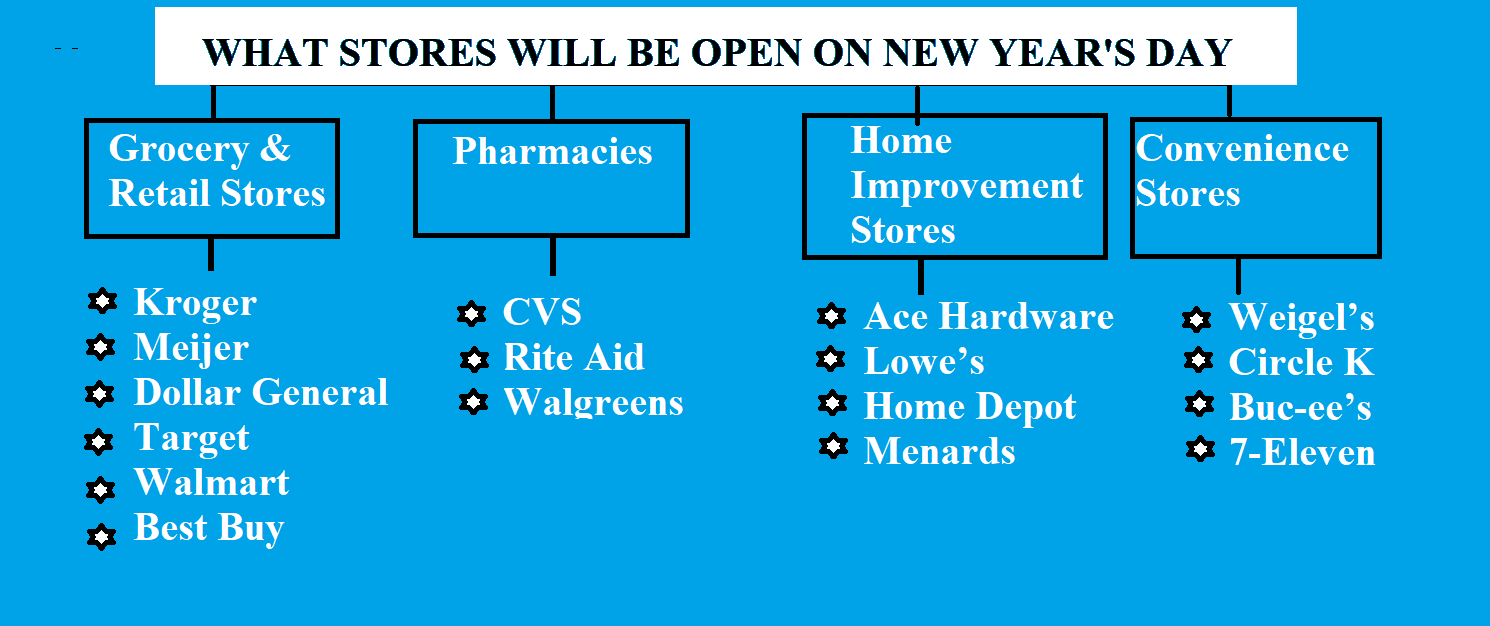 WHAT STORES WILL BE OPEN ON NEW YEAR'S DAY

Grocery & Retail Stores

Kroger
Meijer
Dollar General
Target
Walmart
Best Buy

Pharmacies

CVS
Rite Aid
Walgreens

Home Improvement Stores

Ace Hardware
Lowe’s
Home Depot
Menards

Convenience Stores

Weigel’s
Circle K
Buc-ee’s
7-Eleven